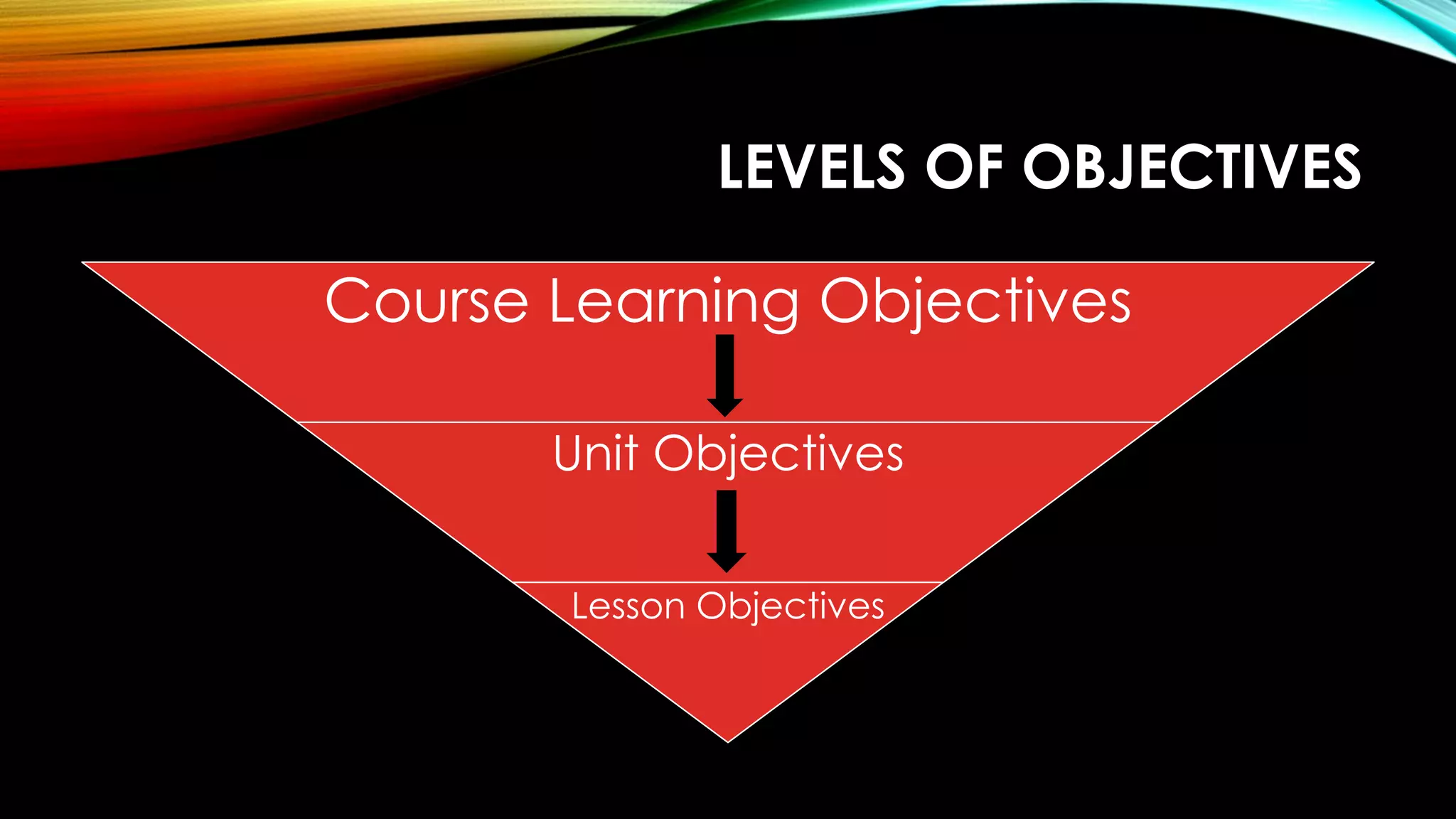 LEVELS OF OBJECTIVES

Course Learning Objectives

Unit Objectives

Lesson Objectives